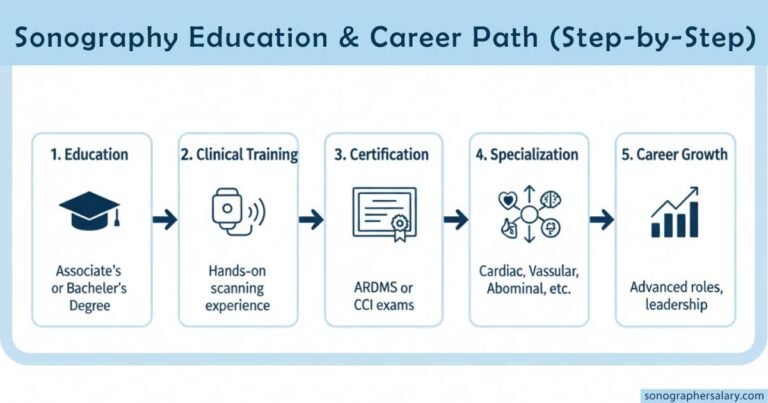 Sonography Education & Career Path (Step-by-Step)

1. Education

Associate's or Bacheler's Degree

2. Clinical Training

Hands-on scanning experience

3. Certification

ARDMS or CCI exams

4. Specialization

Cardiac, Vassular, Abominal, etc.

5. Career Growth

Advanced roles, leadership

sonographersalary.com